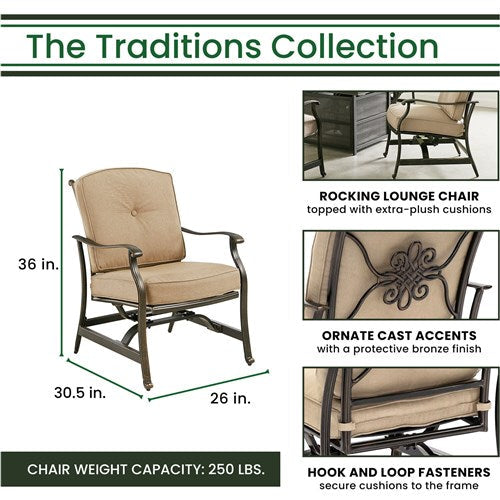 The Traditions Collection

36 in.

30.5 in.

26 in.

CHAIR WEIGHT CAPACITY: 250 LBS.

ROCKING LOUNGE CHAIR
topped with extra-plush cushions

ORNATE CAST ACCENTS
with a protective bronze finish

HOOK AND LOOP FASTENERS
secure cushions to the frame